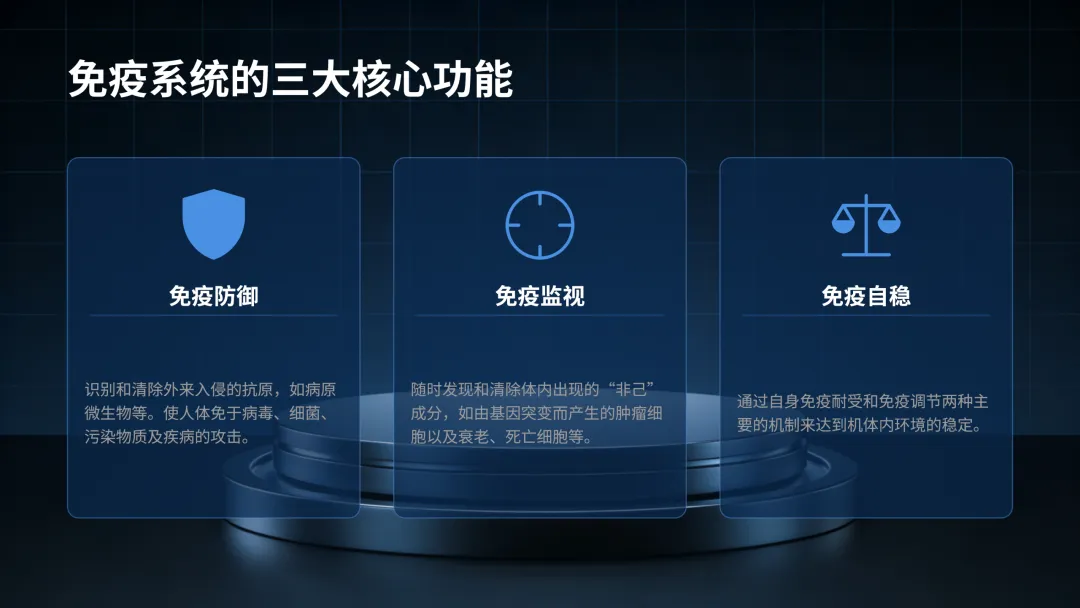 免疫系统的三大核心功能

免疫防御

识别和清除外来入侵的抗原，如病原微生物等。使人体免于病毒、细菌、污染物质及疾病的攻击。

免疫监视

随时发现和清除体内出现的“非己”成分，如由基因突变而产生的肿瘤细胞以及衰老、死亡细胞等。

免疫自稳

通过自身免疫耐受和免疫调节两种主要的机制来达到机体内环境的稳定。